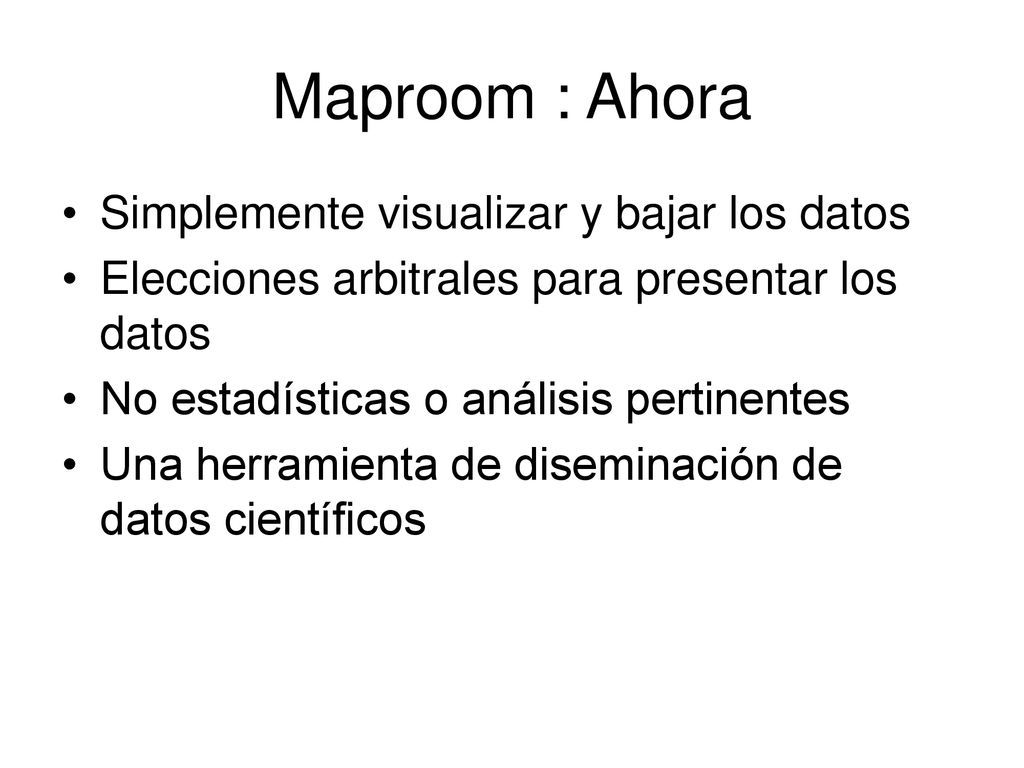 Maproom : Ahora

• Simplemente visualizar y bajar los datos
• Elecciones arbitrales para presentar los datos
• No estadísticas o análisis pertinentes
• Una herramienta de diseminación de datos científicos